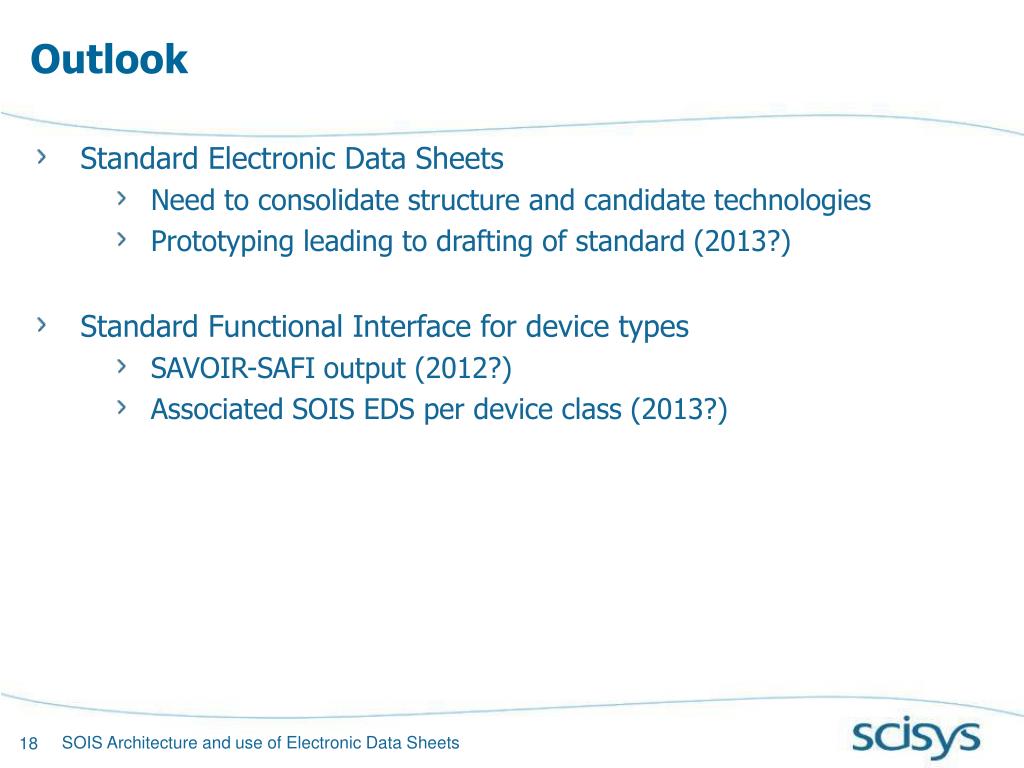 Outlook

› Standard Electronic Data Sheets
› Need to consolidate structure and candidate technologies
› Prototyping leading to drafting of standard (2013?)

› Standard Functional Interface for device types
› SAVOIR-SAFI output (2012?)
› Associated SOIS EDS per device class (2013?)

18 SOIS Architecture and use of Electronic Data Sheets

scisys